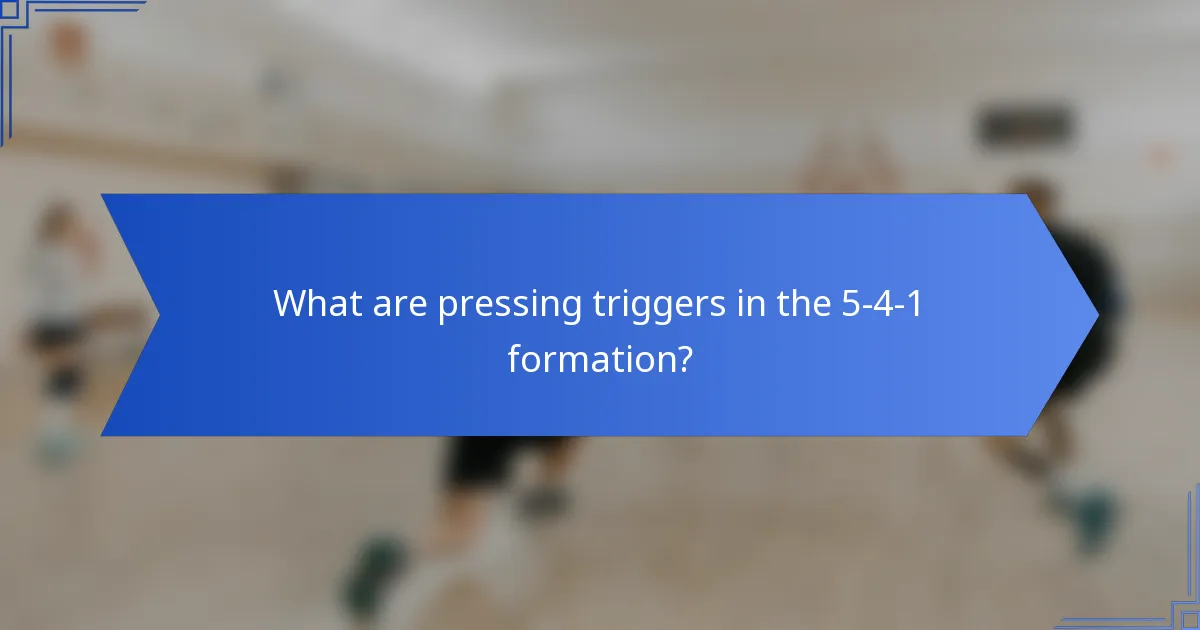 What are pressing triggers in the 5-4-1 formation?